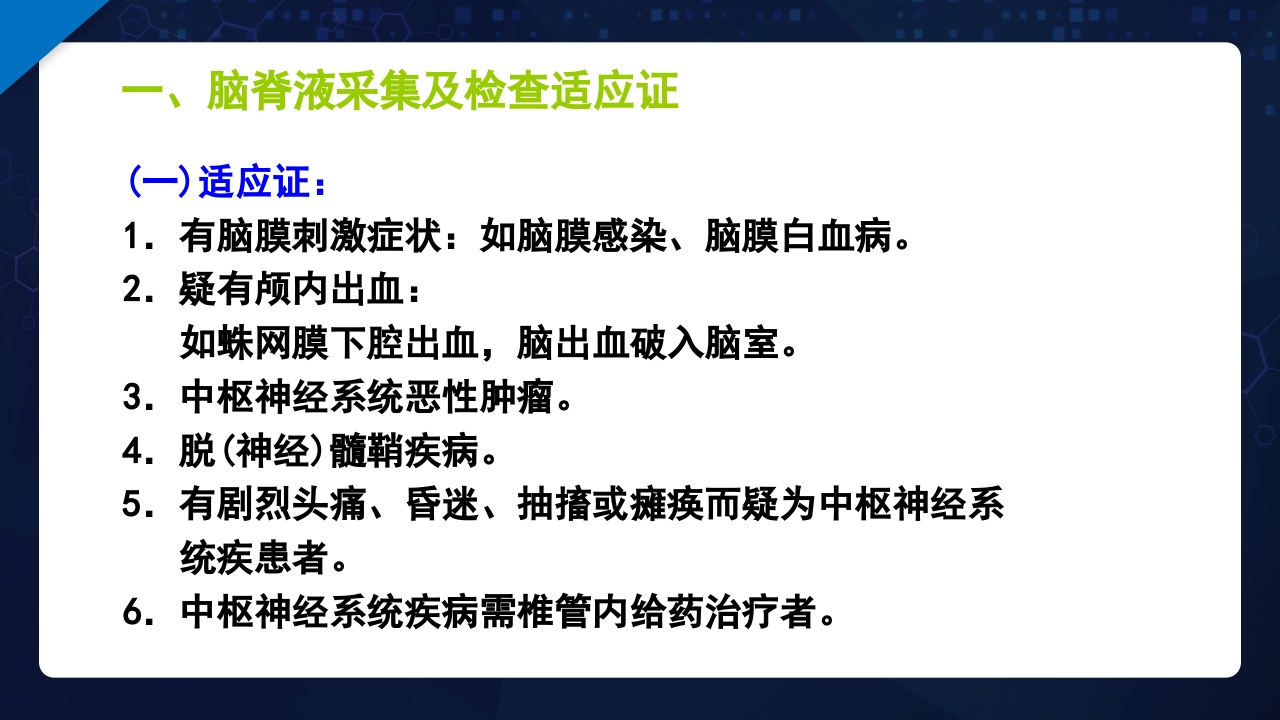 一、脑脊液采集及检查适应证

(一)适应证：

1. 有脑膜刺激症状：如脑膜感染、脑膜白血病。

2. 疑有颅内出血：
如蛛网膜下腔出血，脑出血破入脑室。

3. 中枢神经系统恶性肿瘤。

4. 脱(神经)髓鞘疾病。

5. 有剧烈头痛、昏迷、抽搐或瘫痪而疑为中枢神经系统疾患者。

6. 中枢神经系统疾病需椎管内给药治疗者。